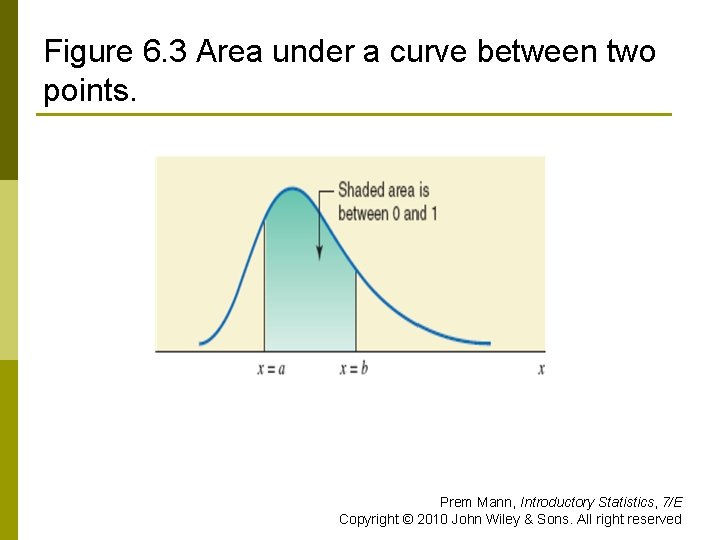 Figure 6.3 Area under a curve between two points.

Shaded area is between 0 and 1

$x = a$

$x = b$

$x$

Prem Mann, Introductory Statistics, 7/E
Copyright © 2010 John Wiley & Sons. All right reserved